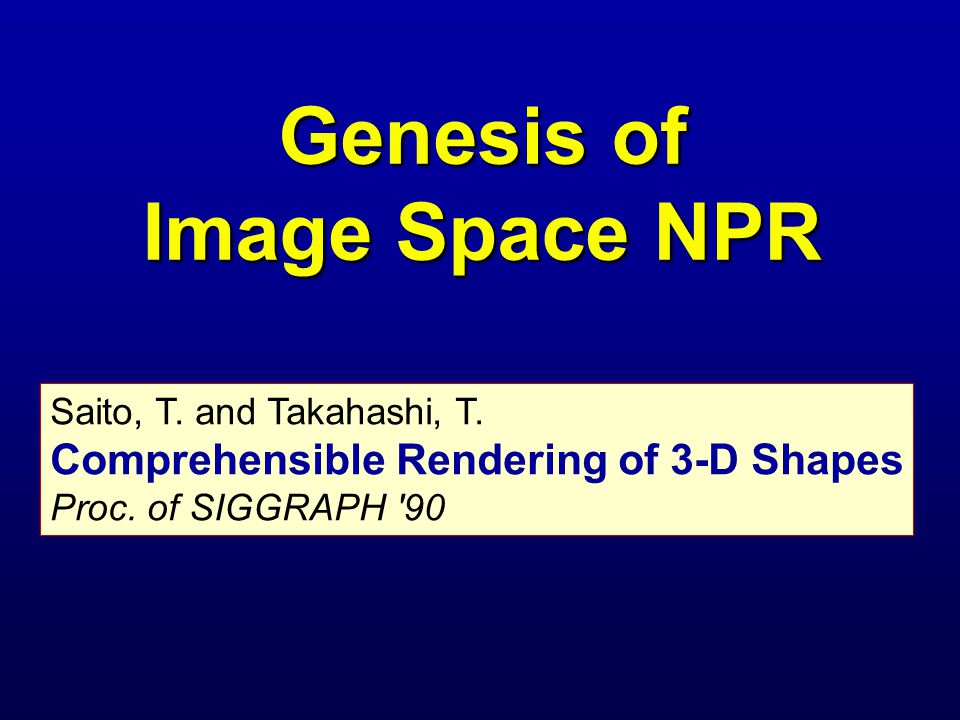 Genesis of
Image Space NPR

Saito, T. and Takahashi, T.
Comprehensible Rendering of 3-D Shapes
Proc. of SIGGRAPH '90